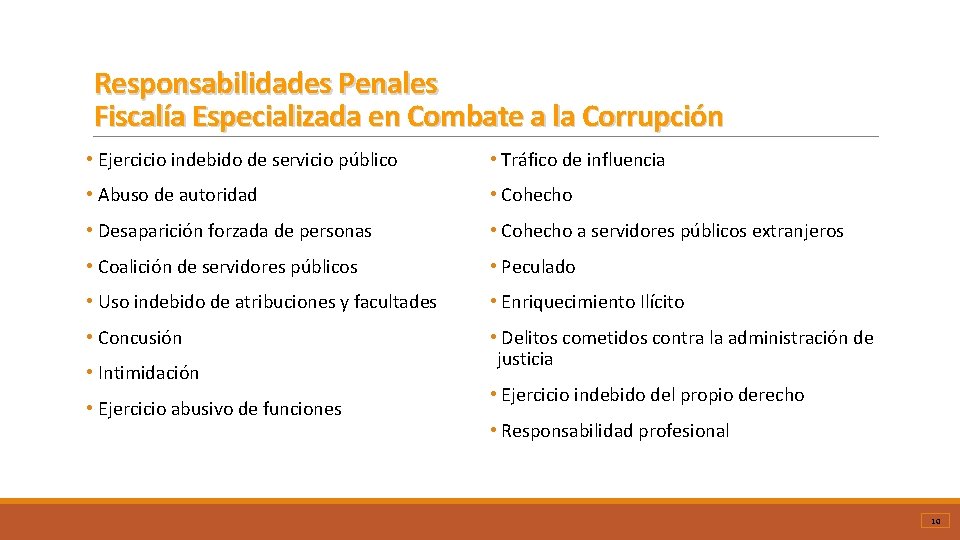 Responsabilidades Penales
Fiscalía Especializada en Combate a la Corrupción

• Ejercicio indebido de servicio público

• Abuso de autoridad

• Desaparición forzada de personas

• Coalición de servidores públicos

• Uso indebido de atribuciones y facultades

• Concusión

• Intimidación

• Ejercicio abusivo de funciones

• Tráfico de influencia

• Cohecho

• Cohecho a servidores públicos extranjeros

• Peculado

• Enriquecimiento Ilícito

• Delitos cometidos contra la administración de justicia

• Ejercicio indebido del propio derecho

• Responsabilidad profesional

10